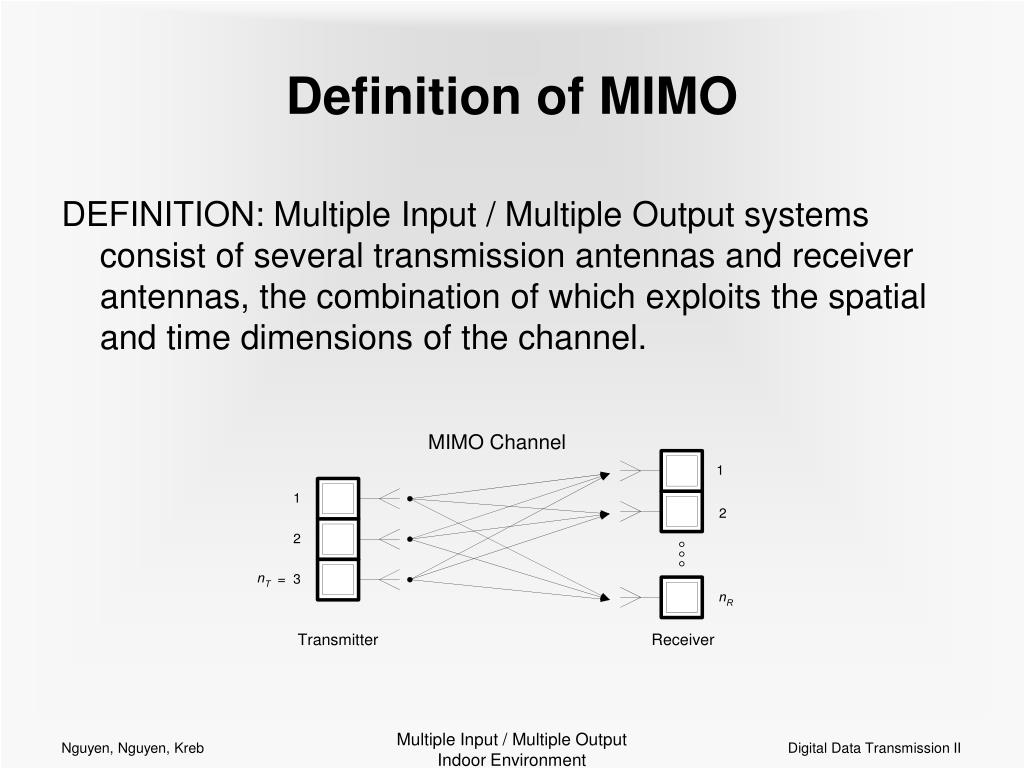 Definition of MIMO

DEFINITION: Multiple Input / Multiple Output systems consist of several transmission antennas and receiver antennas, the combination of which exploits the spatial and time dimensions of the channel.

MIMO Channel

1

2

$n_T = 3$

Transmitter

1

2

$n_R$

Receiver

Nguyen, Nguyen, Kreb

Multiple Input / Multiple Output Indoor Environment

Digital Data Transmission II